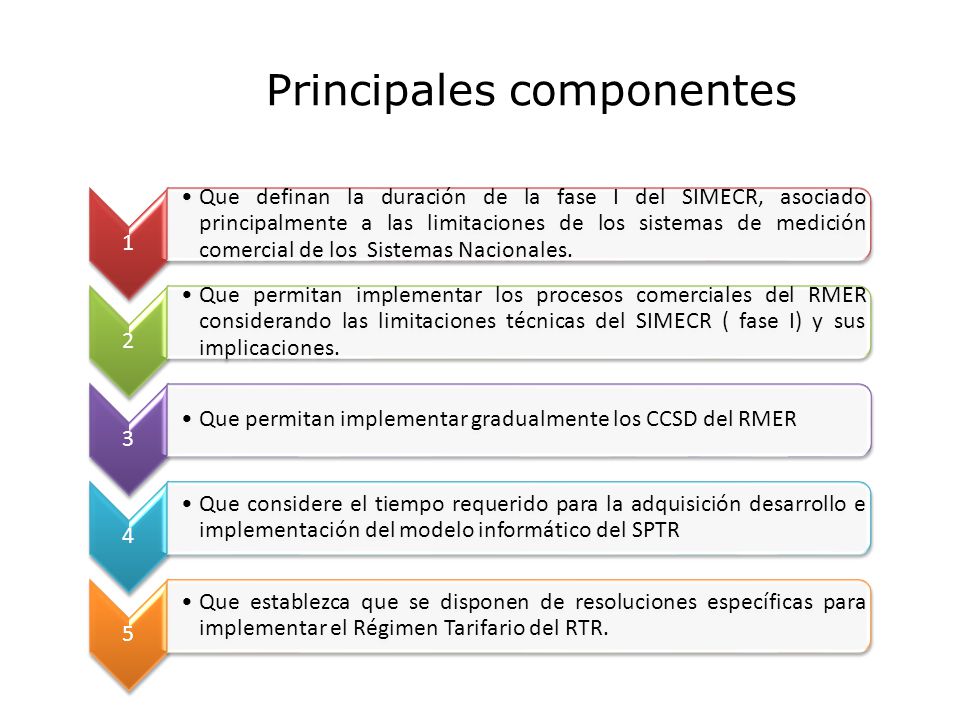 Principales componentes

1

• Que definan la duración de la fase I del SIMECR, asociado principalmente a las limitaciones de los sistemas de medición comercial de los Sistemas Nacionales.

2

• Que permitan implementar los procesos comerciales del RMER considerando las limitaciones técnicas del SIMECR ( fase I) y sus implicaciones.

3

• Que permitan implementar gradualmente los CCSD del RMER

4

• Que considere el tiempo requerido para la adquisición desarrollo e implementación del modelo informático del SPTR

5

• Que establezca que se disponen de resoluciones específicas para implementar el Régimen Tarifario del RTR.